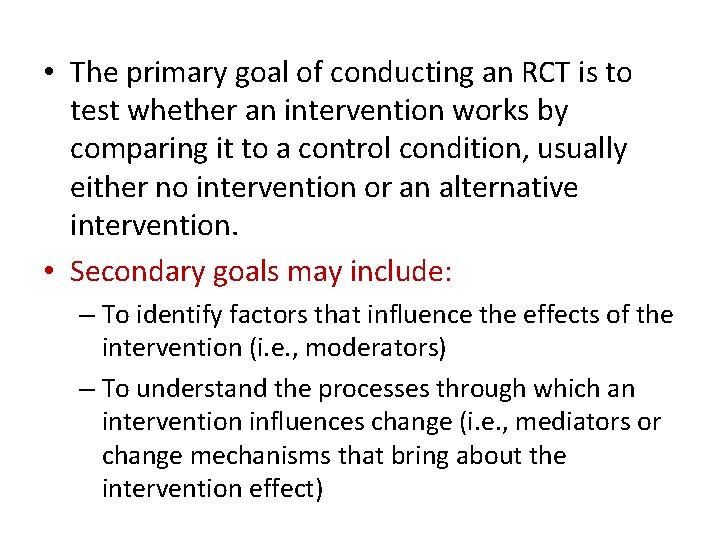 • The primary goal of conducting an RCT is to test whether an intervention works by comparing it to a control condition, usually either no intervention or an alternative intervention.

• Secondary goals may include:

– To identify factors that influence the effects of the intervention (i.e., moderators)

– To understand the processes through which an intervention influences change (i.e., mediators or change mechanisms that bring about the intervention effect)